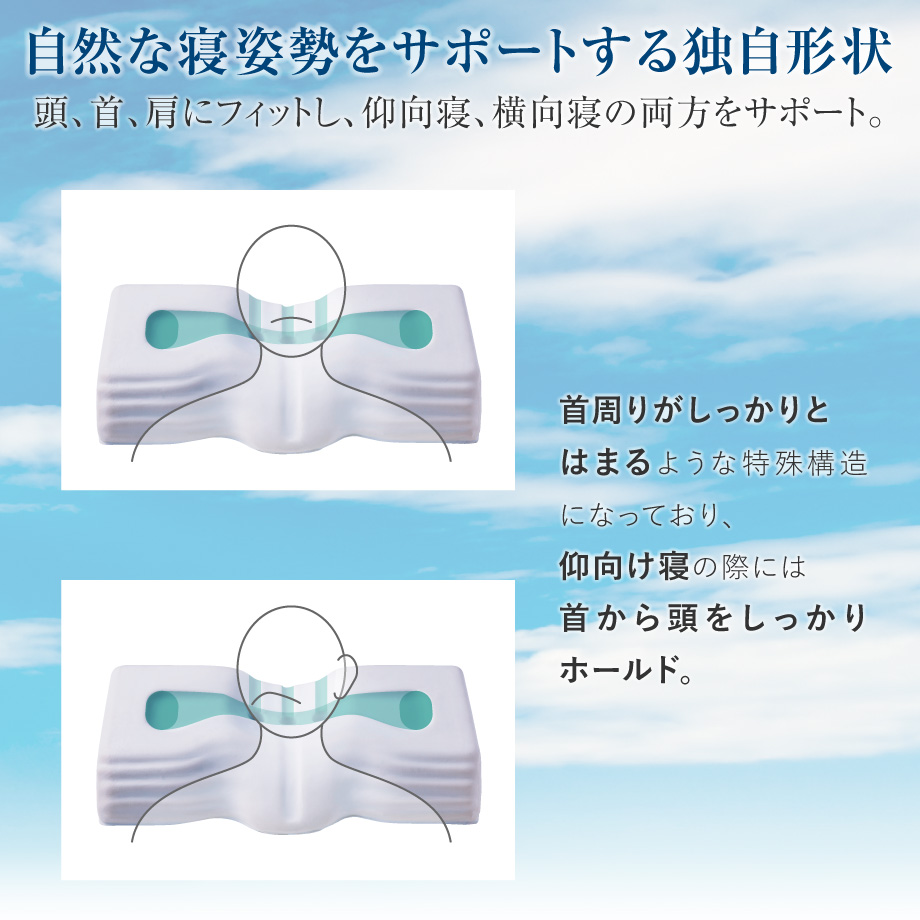 自然な寝姿勢をサポートする独自形状

頭、首、肩にフィットし、仰向寝、横向寝の両方をサポート。

首周りがしっかりとはまるような特殊構造になっており、仰向け寝の際には首から頭をしっかりホールド。